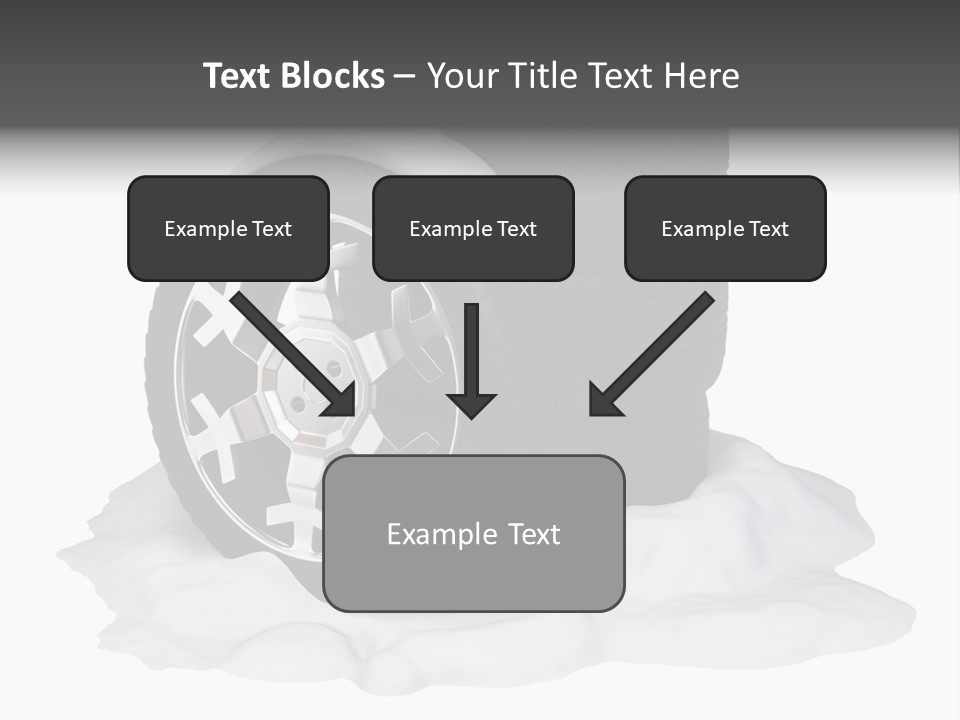 Text Blocks – Your Title Text Here

Example Text

Example Text

Example Text

Example Text